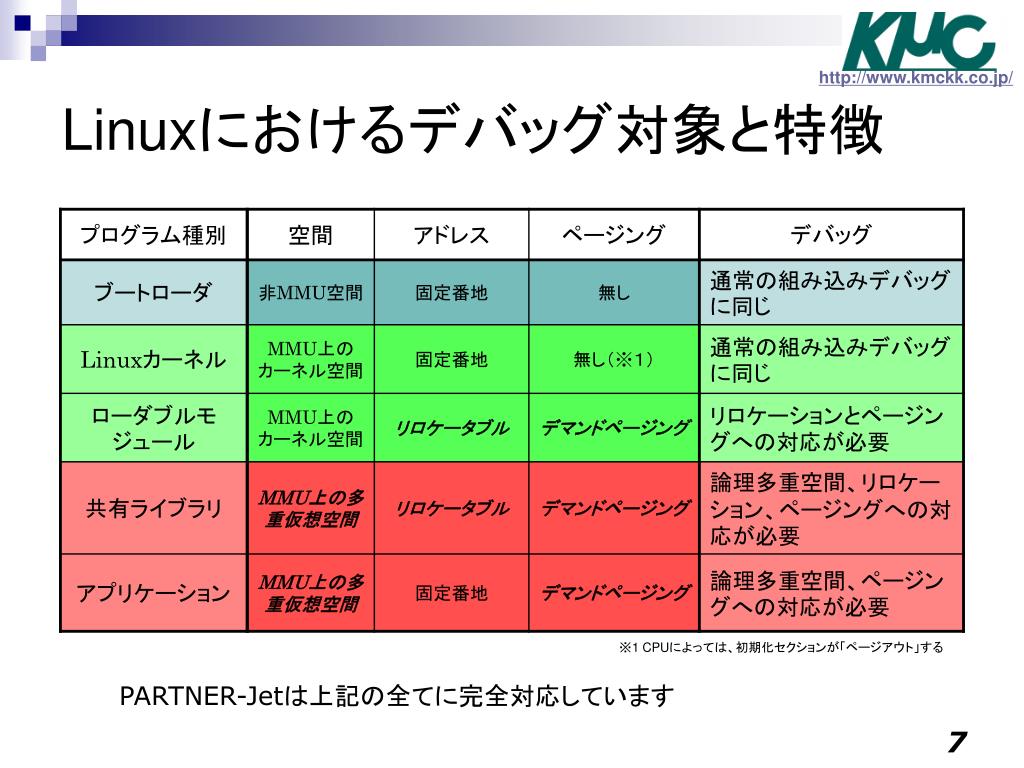 KMC
http://www.kmckk.co.jp/

Linuxにおけるデバッグ対象と特徴

| プログラム種別 | 空間 | アドレス | ページング | デバッグ |
|---|---|---|---|---|
| ブートローダ | 非MMU空間 | 固定番地 | 無し | 通常の組み込みデバッグに同じ |
| Linuxカーネル | MMU上のカーネル空間 | 固定番地 | 無し（※1） | 通常の組み込みデバッグに同じ |
| ローダブルモジュール | MMU上のカーネル空間 | リロケータブル | デマンドページング | リロケーションとページングへの対応が必要 |
| 共有ライブラリ | MMU上の多重仮想空間 | リロケータブル | デマンドページング | 論理多重空間、リロケーション、ページングへの対応が必要 |
| アプリケーション | MMU上の多重仮想空間 | 固定番地 | デマンドページング | 論理多重空間、ページングへの対応が必要 |

※1 CPUによっては、初期化セクションが「ページアウト」する

PARTNER-Jetは上記の全てに完全対応しています

7